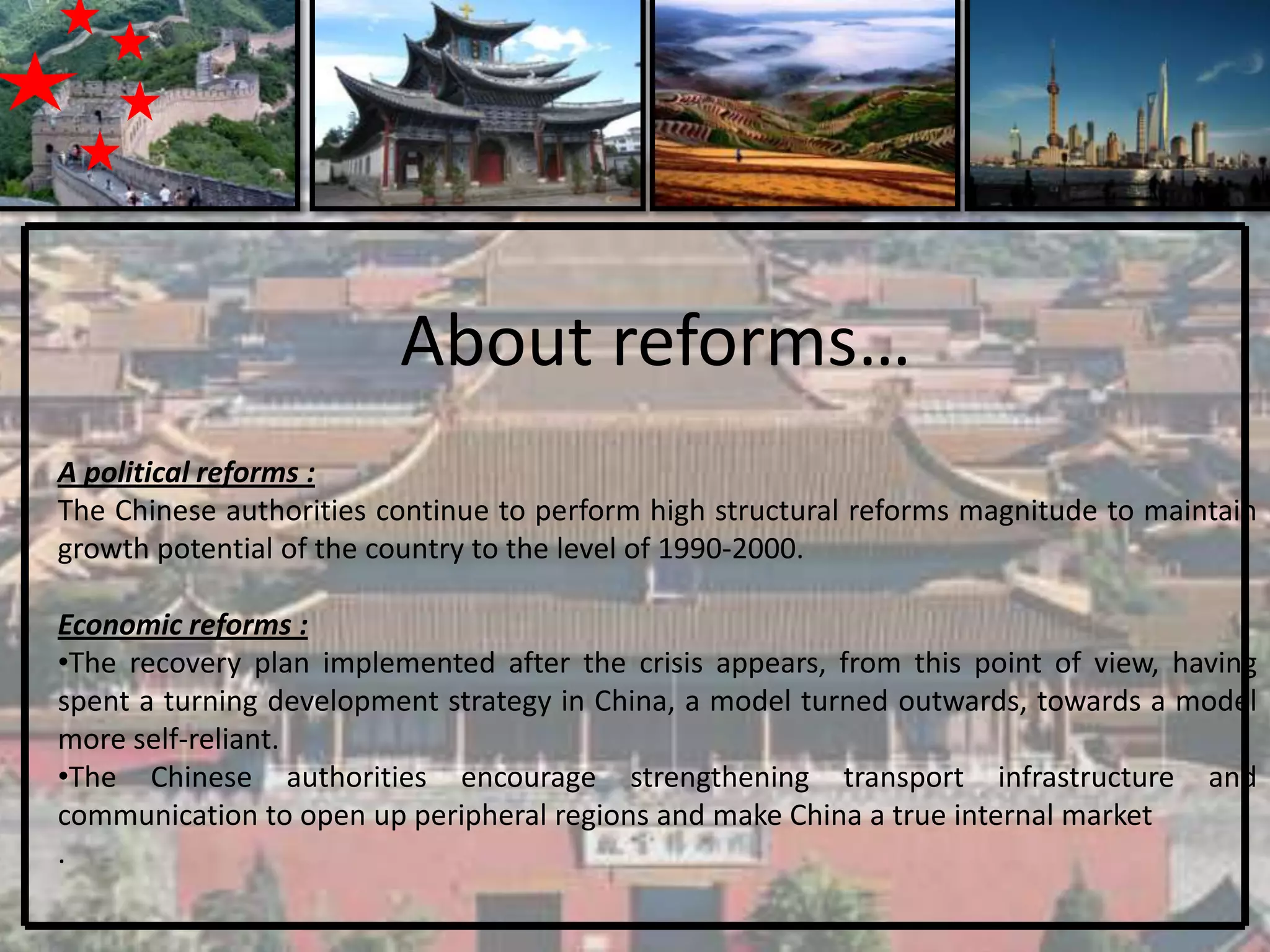 About reforms…

A political reforms :
The Chinese authorities continue to perform high structural reforms magnitude to maintain growth potential of the country to the level of 1990-2000.

Economic reforms :
•The recovery plan implemented after the crisis appears, from this point of view, having spent a turning development strategy in China, a model turned outwards, towards a model more self-reliant.
•The Chinese authorities encourage strengthening transport infrastructure and communication to open up peripheral regions and make China a true internal market
.